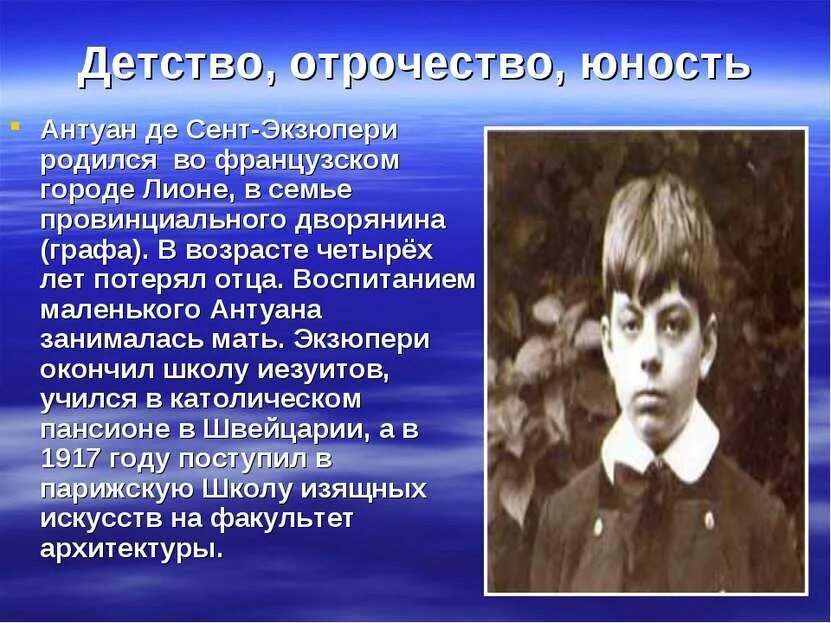 Детство, отрочество, юность

Антуан де Сент-Экзюпери родился во французском городе Лионе, в семье провинциального дворянина (графа). В возрасте четырёх лет потерял отца. Воспитанием маленького Антуана занималась мать. Экзюпери окончил школу иезуитов, учился в католическом пансионе в Швейцарии, а в 1917 году поступил в парижскую Школу изящных искусств на факультет архитектуры.